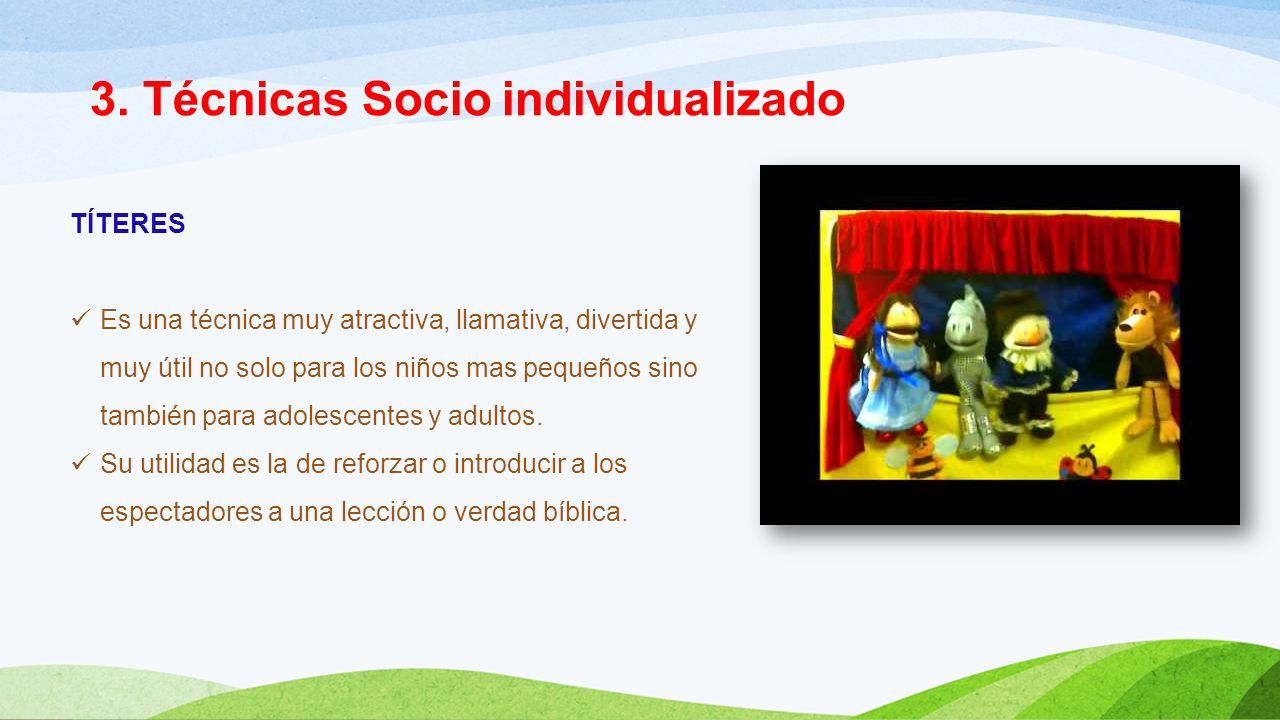 3. Técnicas Socio individualizado

TÍTERES

✓ Es una técnica muy atractiva, llamativa, divertida y muy útil no solo para los niños mas pequeños sino también para adolescentes y adultos.
✓ Su utilidad es la de reforzar o introducir a los espectadores a una lección o verdad bíblica.